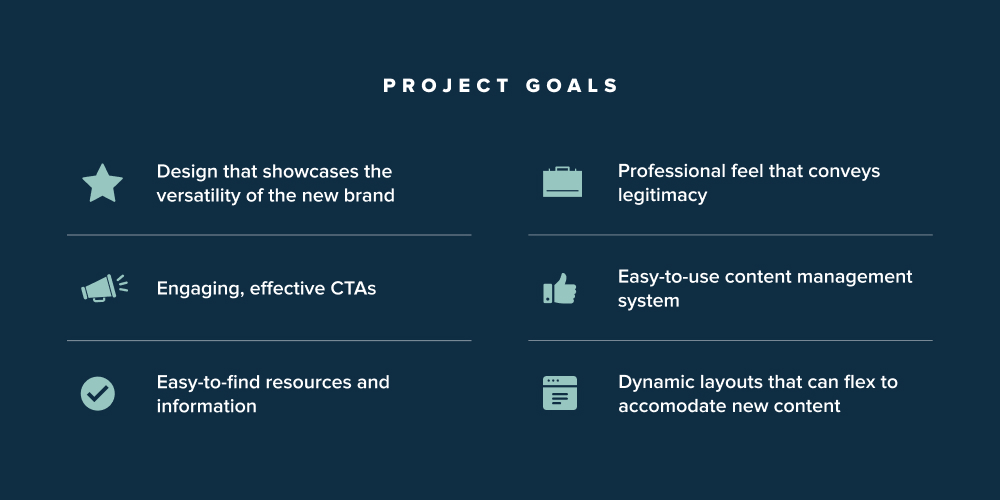 PROJECT GOALS

Design that showcases the versatility of the new brand

Engaging, effective CTAs

Easy-to-find resources and information

Professional feel that conveys legitimacy

Easy-to-use content management system

Dynamic layouts that can flex to accomodate new content